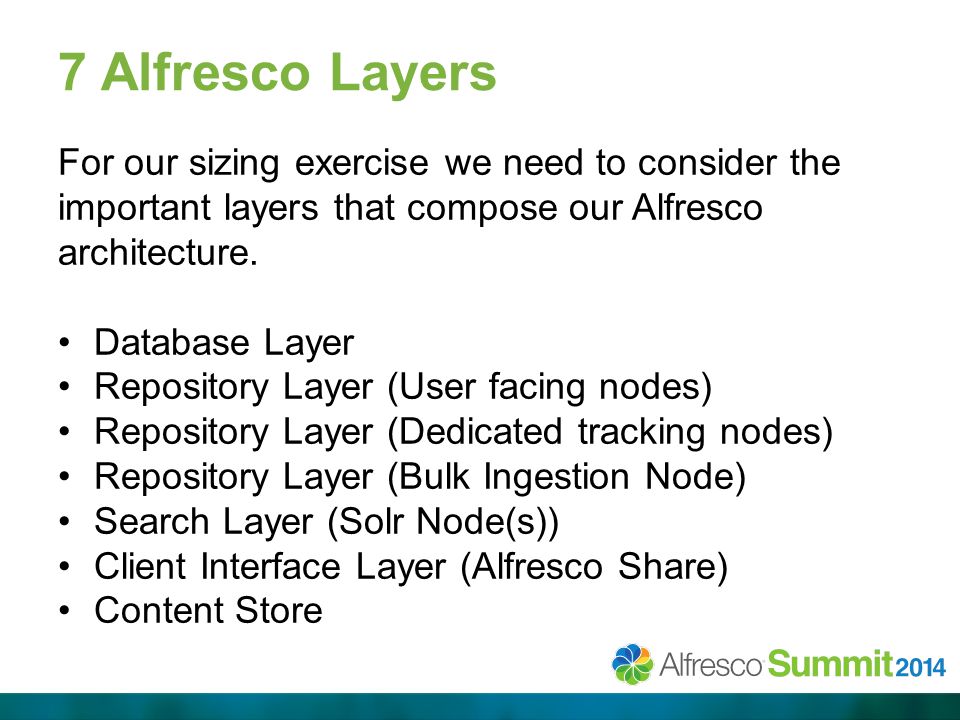 7 Alfresco Layers

For our sizing exercise we need to consider the important layers that compose our Alfresco architecture.

• Database Layer
• Repository Layer (User facing nodes)
• Repository Layer (Dedicated tracking nodes)
• Repository Layer (Bulk Ingestion Node)
• Search Layer (Solr Node(s))
• Client Interface Layer (Alfresco Share)
• Content Store

Alfresco Summit 2014